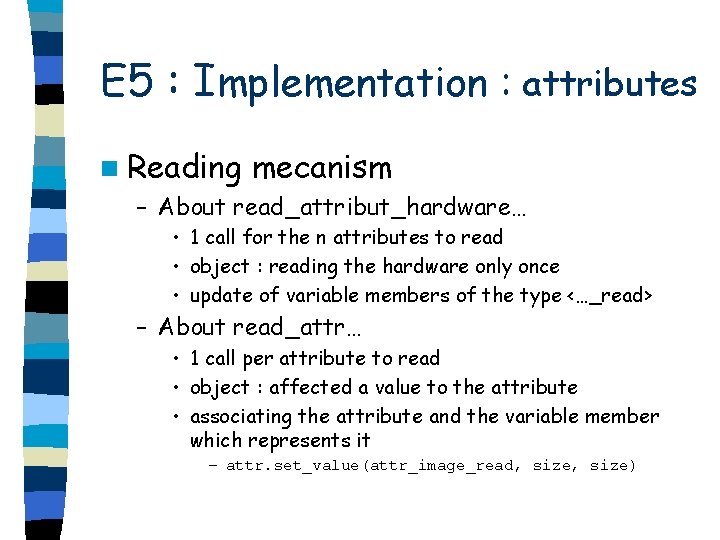 E5 : Implementation : attributes

Reading mecanism

– About read_attribut_hardware…
• 1 call for the n attributes to read
• object : reading the hardware only once
• update of variable members of the type <…_read>

– About read_attr…
• 1 call per attribute to read
• object : affected a value to the attribute
• associating the attribute and the variable member which represents it
– attr.set_value(attr_image_read, size, size)